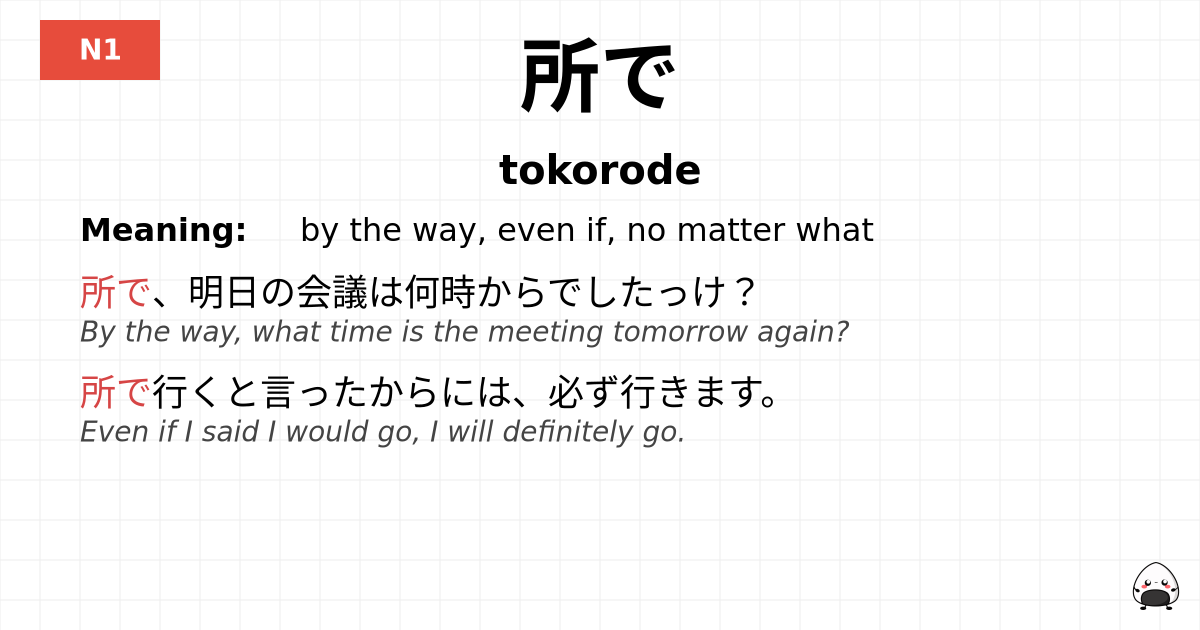 N1

所で

tokorode

Meaning: by the way, even if, no matter what

所で、明日の会議は何時からでしたっけ？
By the way, what time is the meeting tomorrow again?

所で行くと言ったからには、必ず行きます。
Even if I said I would go, I will definitely go.